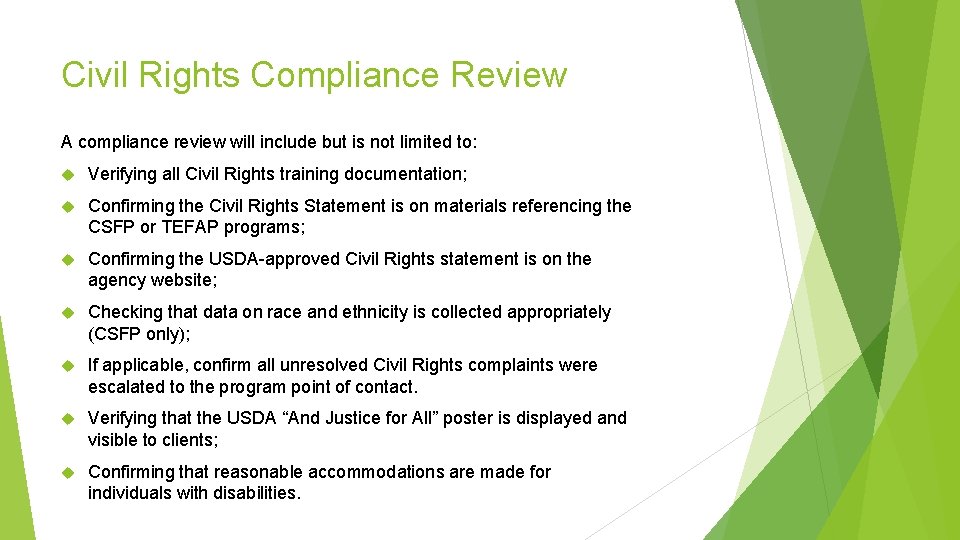 Civil Rights Compliance Review

A compliance review will include but is not limited to:

Verifying all Civil Rights training documentation;

Confirming the Civil Rights Statement is on materials referencing the CSFP or TEFAP programs;

Confirming the USDA-approved Civil Rights statement is on the agency website;

Checking that data on race and ethnicity is collected appropriately (CSFP only);

If applicable, confirm all unresolved Civil Rights complaints were escalated to the program point of contact.

Verifying that the USDA “And Justice for All” poster is displayed and visible to clients;

Confirming that reasonable accommodations are made for individuals with disabilities.